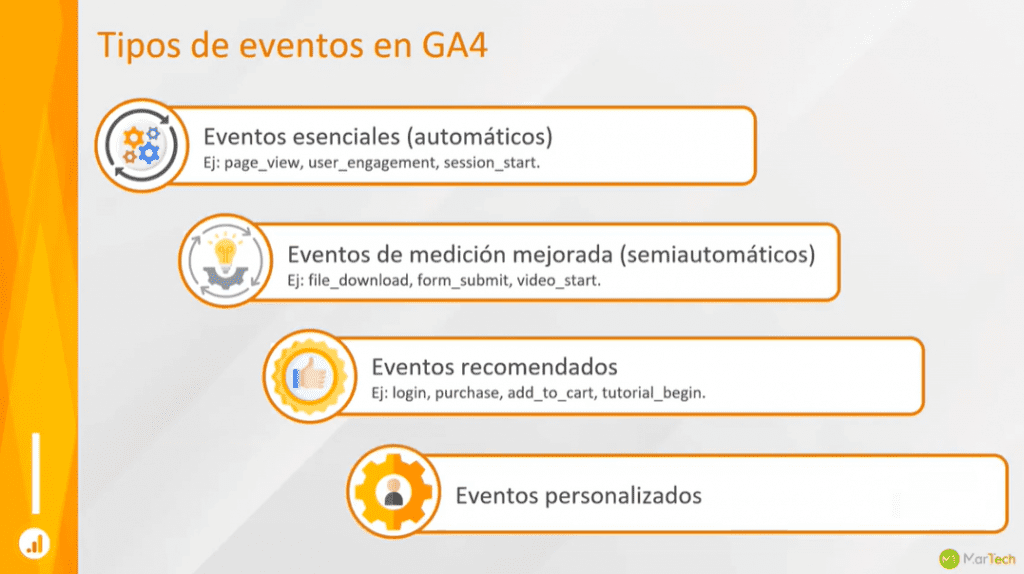 Tipos de eventos en GA4

Eventos esenciales (automáticos)
Ej: page_view, user_engagement, session_start.

Eventos de medición mejorada (semiautomáticos)
Ej: file_download, form_submit, video_start.

Eventos recomendados
Ej: login, purchase, add_to_cart, tutorial_begin.

Eventos personalizados

MarTech